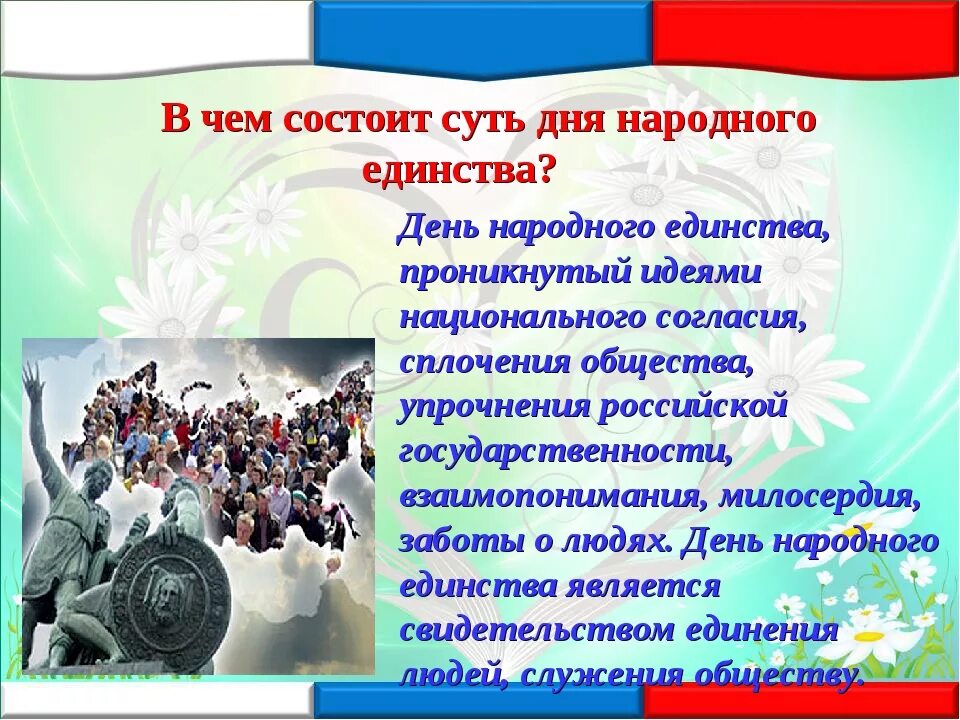 В чем состоит суть дня народного единства?

День народного единства, проникнутый идеями национального согласия, сплочения общества, упрочнения российской государственности, взаимопонимания, милосердия, заботы о людях. День народного единства является свидетельством единения людей, служения обществу.